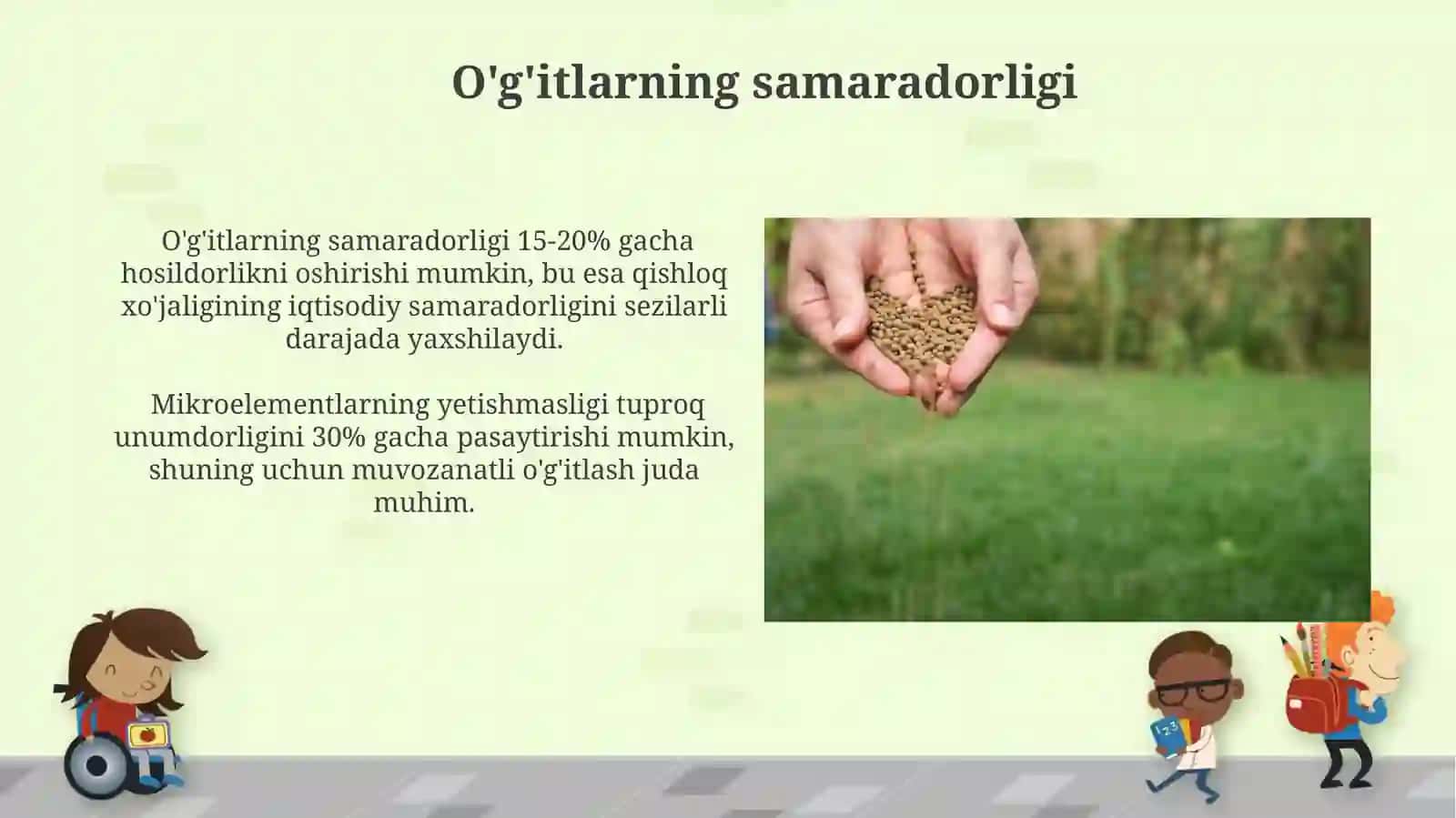 O'g'itlarning samaradorligi

O'g'itlarning samaradorligi 15-20% gacha hosildorlikni oshirishi mumkin, bu esa qishloq xo'jaligining iqtisodiy samaradorligini sezilarli darajada yaxshilaydi.

Mikroelementlarning yetishmasligi tuproq unumdorligini 30% gacha pasaytirishi mumkin, shuning uchun muvozanatli o'g'itlash juda muhim.

123